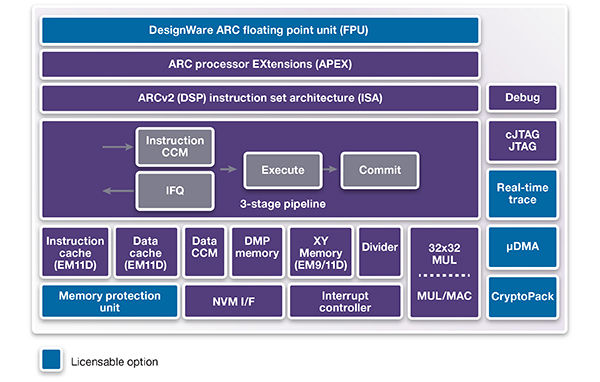 DesignWare ARC floating point unit (FPU)

ARC processor EXtensions (APEX)

ARCv2 (DSP) instruction set architecture (ISA)

Debug

Instruction CCM

IFQ

Execute

Commit

3-stage pipeline

cJTAG JTAG

Real-time trace

Instruction cache (EM11D)

Data cache (EM11D)

Data CCM

DMP memory

XY Memory (EM9/11D)

Divider

32x32 MUL

MUL/MAC

µDMA

Memory protection unit

NVM I/F

Interrupt controller

CryptoPack

Licensable option